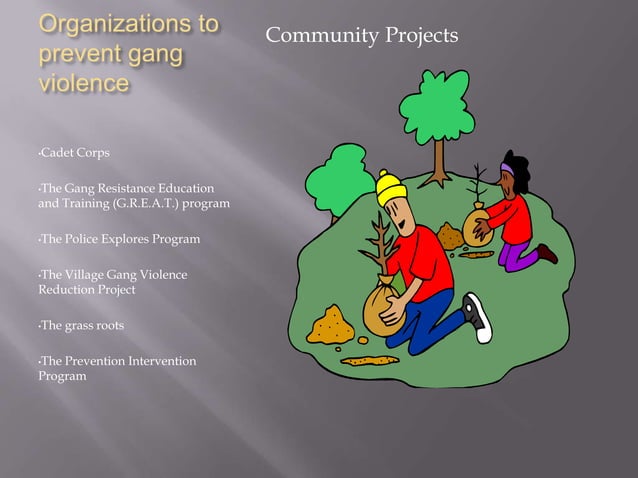 Organizations to prevent gang violence

Community Projects

·Cadet Corps

·The Gang Resistance Education and Training (G.R.E.A.T.) program

·The Police Explores Program

·The Village Gang Violence Reduction Project

·The grass roots

·The Prevention Intervention Program